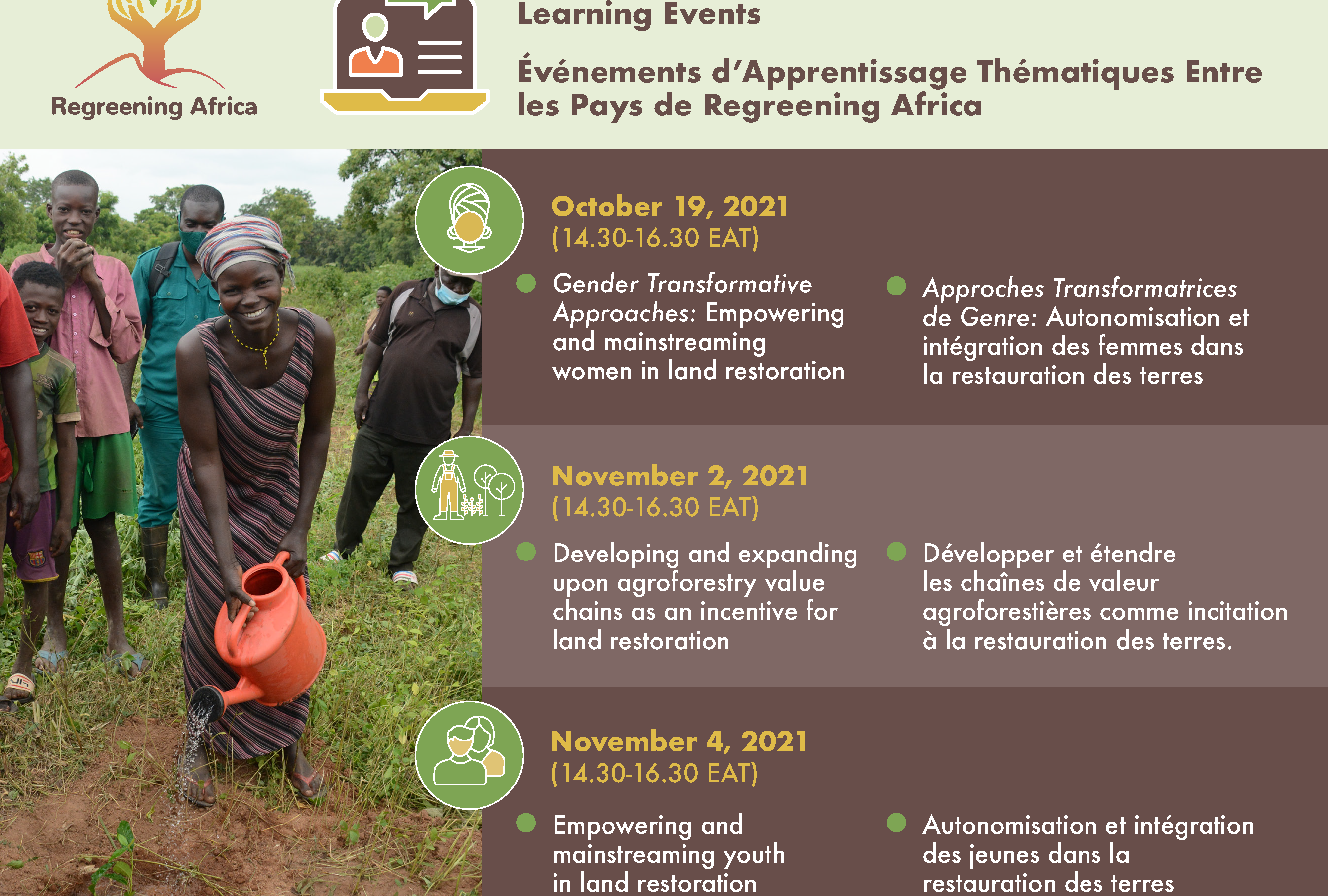 Regreening Africa

Learning Events

Événements d'Apprentissage Thématiques Entre les Pays de Regreening Africa

October 19, 2021
(14.30-16.30 EAT)

Gender Transformative Approaches: Empowering and mainstreaming women in land restoration

Approches Transformatrices de Genre: Autonomisation et intégration des femmes dans la restauration des terres

November 2, 2021
(14.30-16.30 EAT)

Developing and expanding upon agroforestry value chains as an incentive for land restoration

Développer et étendre les chaînes de valeur agroforestières comme incitation à la restauration des terres.

November 4, 2021
(14.30-16.30 EAT)

Empowering and mainstreaming youth in land restoration

Autonomisation et intégration des jeunes dans la restauration des terres